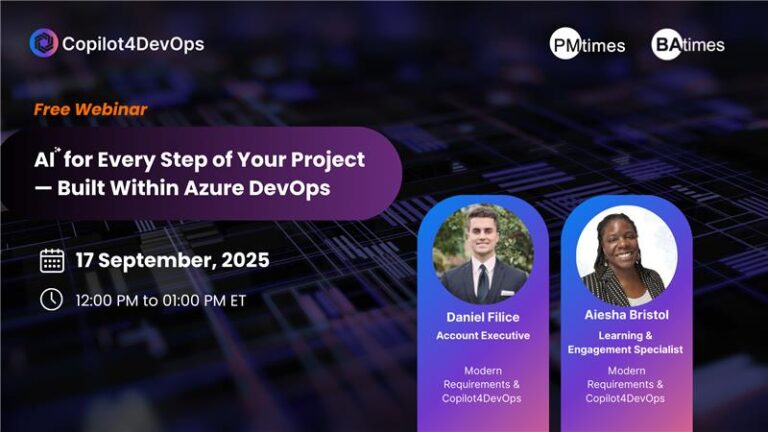 Copilot4DevOps

PMtimes

BAtimes

Free Webinar

AI for Every Step of Your Project — Built Within Azure DevOps

17 September, 2025

12:00 PM to 01:00 PM ET

Daniel Filice
Account Executive

Modern Requirements & Copilot4DevOps

Aiesha Bristol
Learning & Engagement Specialist

Modern Requirements & Copilot4DevOps